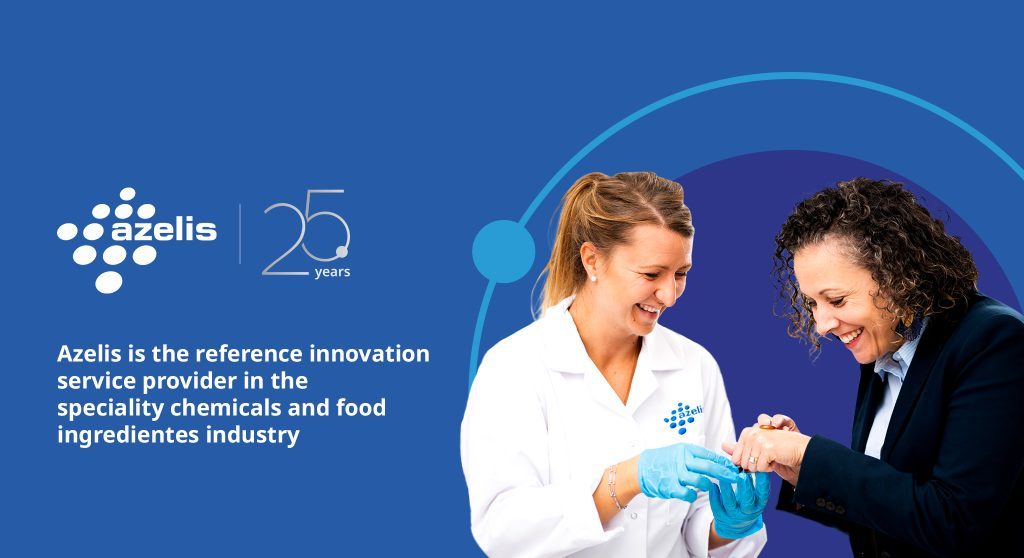 azelis

25 years

Azelis is the reference innovation service provider in the speciality chemicals and food ingredientes industry

azelis